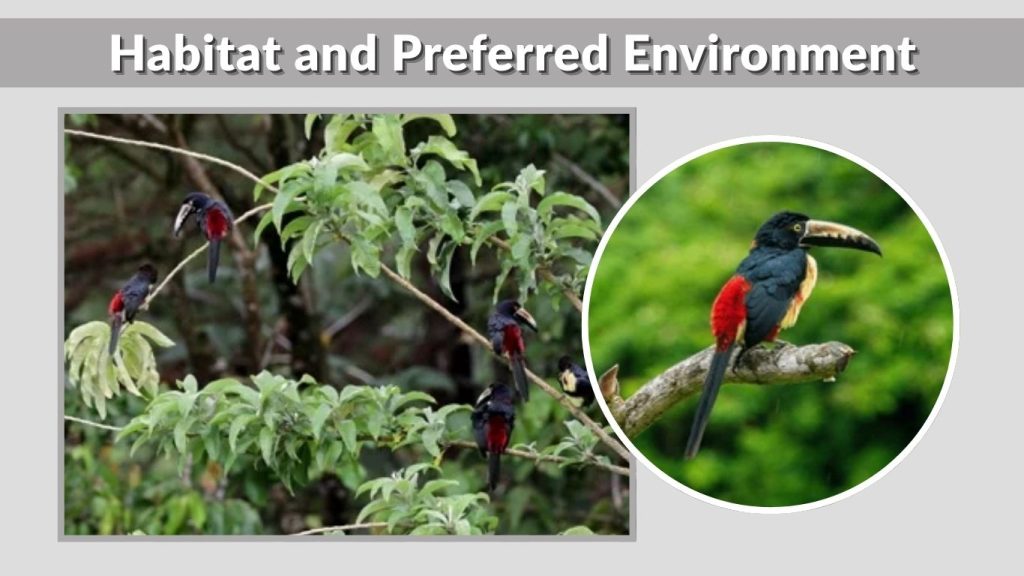 Habitat and Preferred Environment